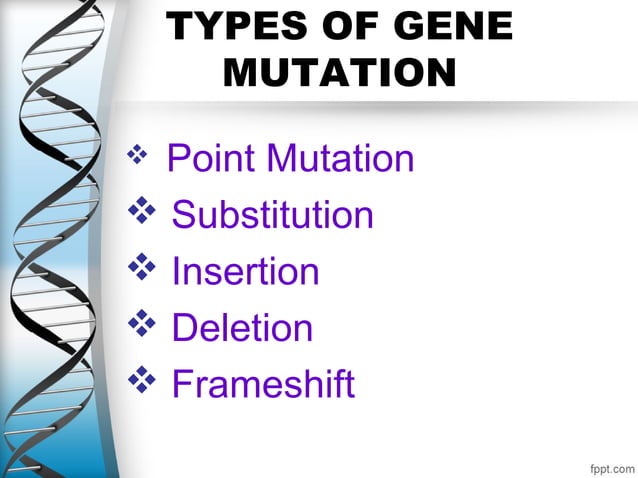 TYPES OF GENE MUTATION

❖ Point Mutation
❖ Substitution
❖ Insertion
❖ Deletion
❖ Frameshift

fppt.com